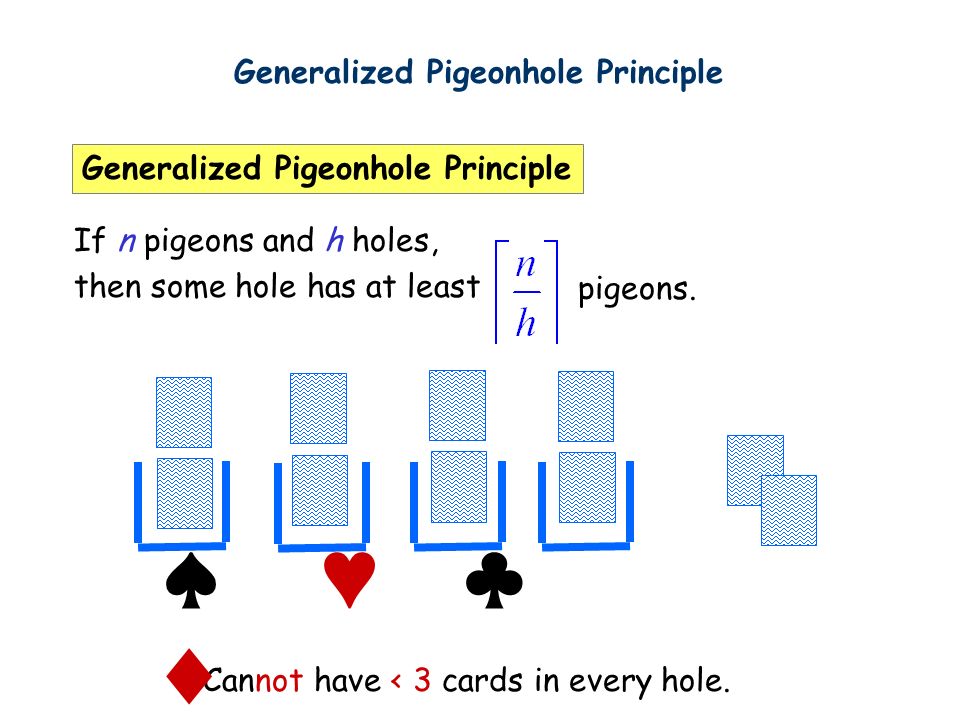 Generalized Pigeonhole Principle

Generalized Pigeonhole Principle

If $n$ pigeons and $h$ holes, then some hole has at least $\left\lceil \frac{n}{h} \right\rceil$ pigeons.

♠ ♥ ♣

♦ Cannot have < 3 cards in every hole.